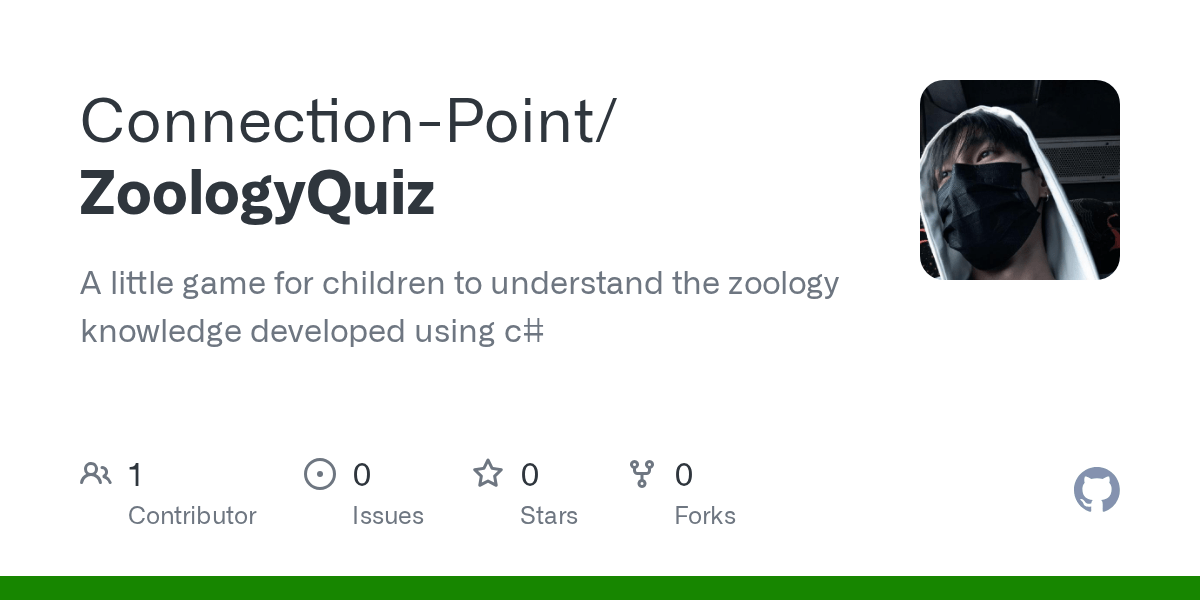 Connection-Point/
ZoologyQuiz

A little game for children to understand the zoology knowledge developed using c#

1
Contributor

0
Issues

0
Stars

0
Forks